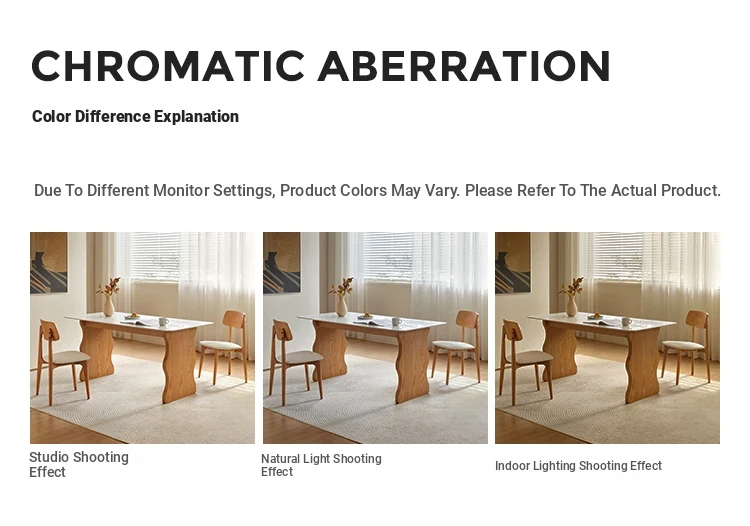 CHROMATIC ABERRATION

Color Difference Explanation

Due To Different Monitor Settings, Product Colors May Vary. Please Refer To The Actual Product.

Studio Shooting Effect

Natural Light Shooting Effect

Indoor Lighting Shooting Effect